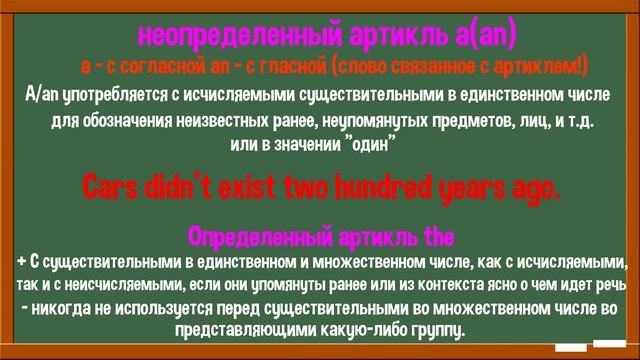 неопределенный артикль a(an)

a - с согласной an - с гласной (слово связанное с артиклем!)

A/an употребляется с исчисляемыми существительными в единственном числе для обозначения неизвестных ранее, неупомянутых предметов, лиц, и т.д. или в значении "один"

Cars didn't exist two hundred years ago.

Определенный артикль the

+ С существительными в единственном и множественном числе, как с исчисляемыми, так и с неисчисляемыми, если они упомянуты ранее или из контекста ясно о чем идет речь

- никогда не используется перед существительными во множественном числе во представляющими какую-либо группу.